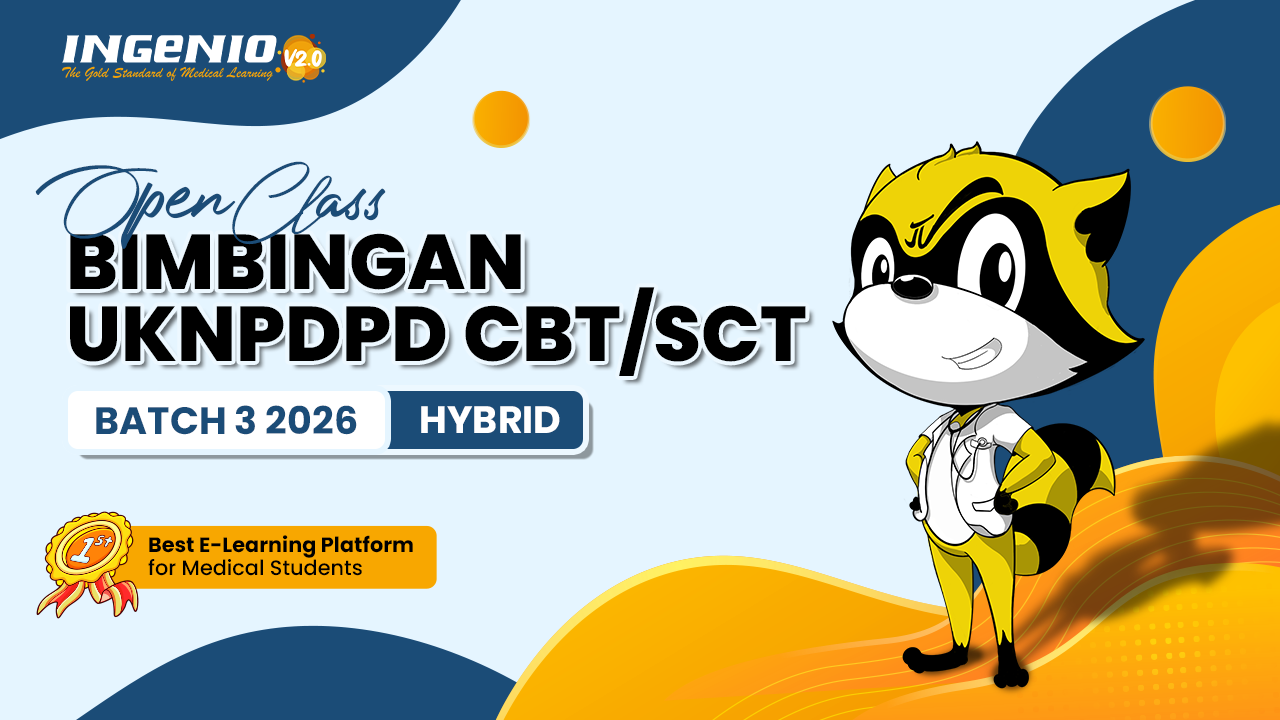 INGENIO V2.0
The Gold Standard of Medical Learning

Open Class
BIMBINGAN UKNPDPD CBT/SCT

BATCH 3 2026 HYBRID

1st
Best E-Learning Platform for Medical Students